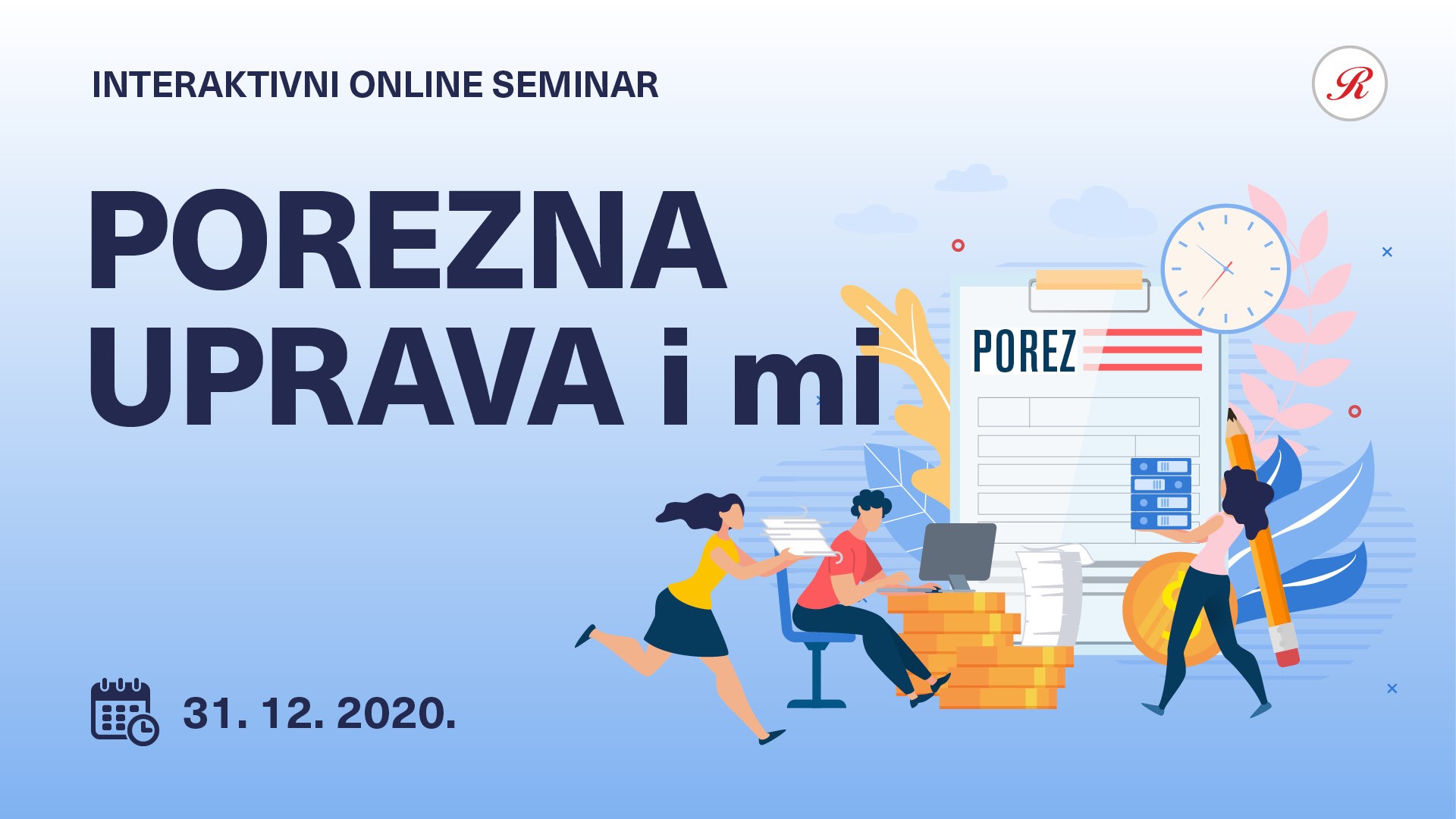 INTERAKTIVNI ONLINE SEMINAR

R

POREZNA UPRAVA i mi

POREZ

31. 12. 2020.